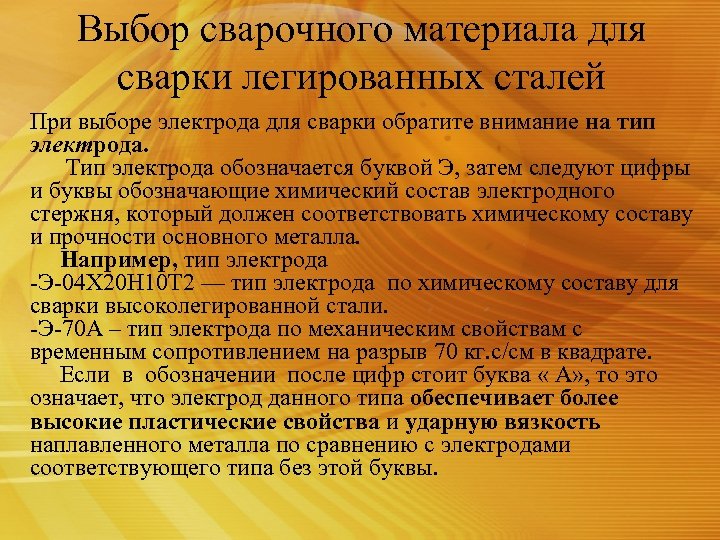 Выбор сварочного материала для сварки легированных сталей

При выборе электрода для сварки обратите внимание на тип электрода.

Тип электрода обозначается буквой Э, затем следуют цифры и буквы обозначающие химический состав электродного стержня, который должен соответствовать химическому составу и прочности основного металла.

Например, тип электрода
-Э-04Х20Н10Т2 — тип электрода по химическому составу для сварки высоколегированной стали.
-Э-70А – тип электрода по механическим свойствам с временным сопротивлением на разрыв 70 кг.с/см в квадрате.

Если в обозначении после цифр стоит буква « А», то это означает, что электрод данного типа обеспечивает более высокие пластические свойства и ударную вязкость наплавленного металла по сравнению с электродами соответствующего типа без этой буквы.